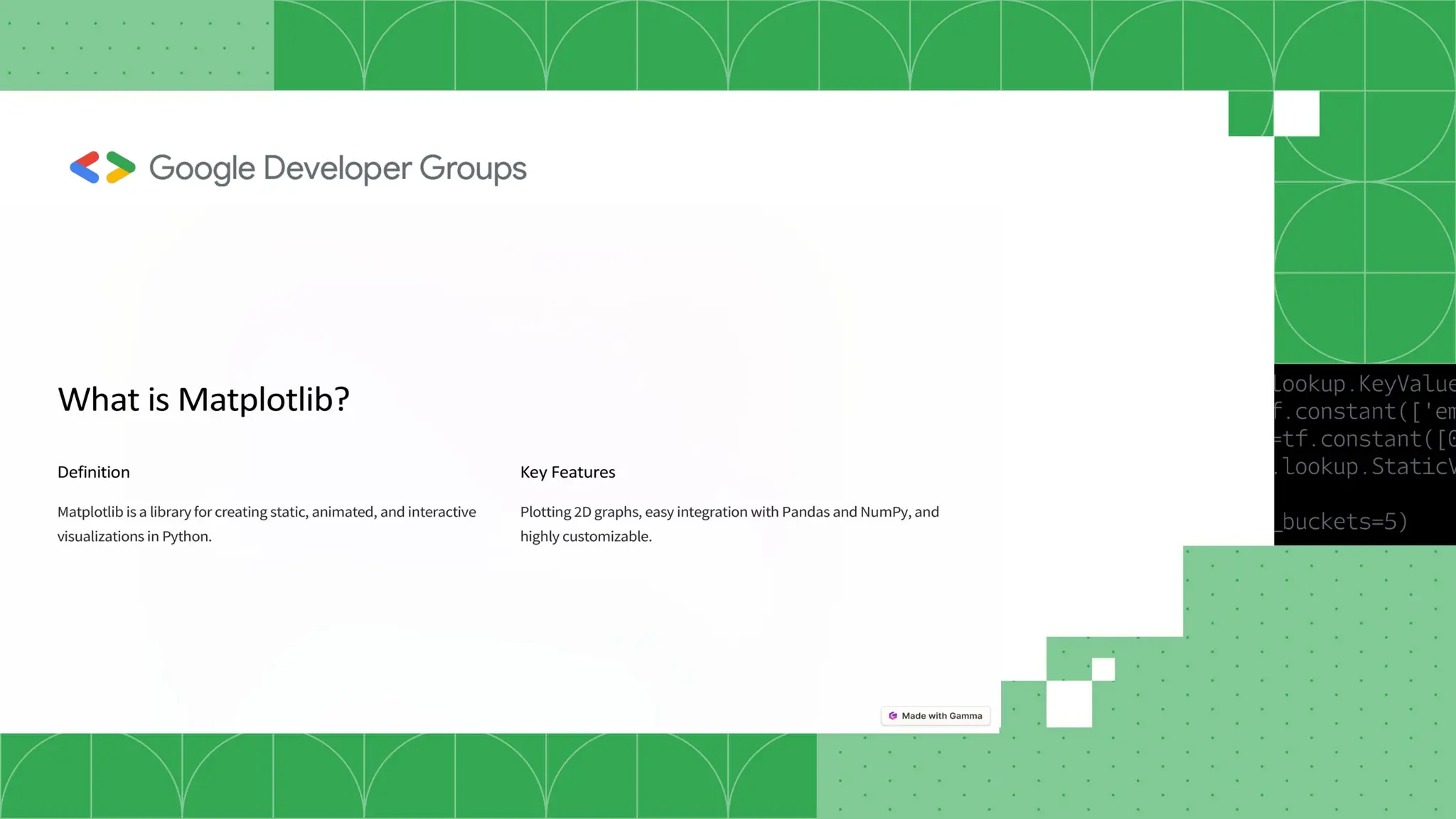 Google Developer Groups

What is Matplotlib?

Definition

Matplotlib is a library for creating static, animated, and interactive visualizations in Python.

Key Features

Plotting 2D graphs, easy integration with Pandas and NumPy, and highly customizable.

lookup.KeyValue
f.constant(['em
=tf.constant([0
.lookup.StaticV

_buckets=5)

Made with Gamma